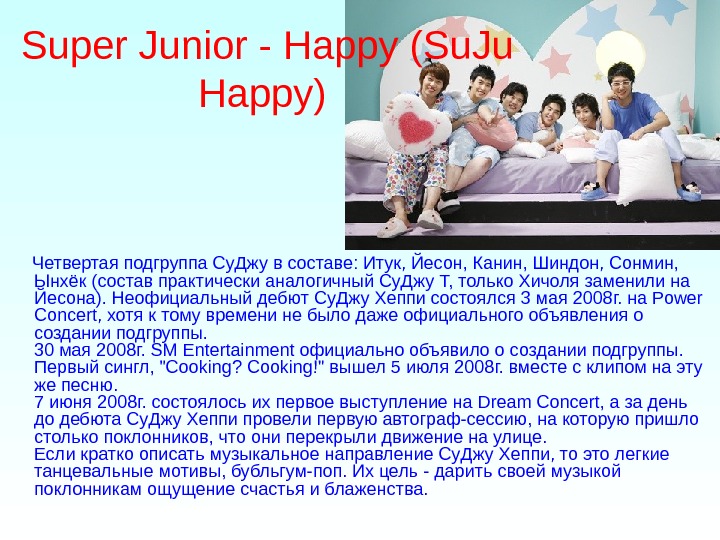 Super Junior - Happy (SuJu Happy)

Четвертая подгруппа СуДжу в составе: Итук, Йесон, Канин, Шиндон, Сонмин, Ынхёк (состав практически аналогичный СуДжу Т, только Хичоля заменили на Йесона). Неофициальный дебют СуДжу Хеппи состоялся 3 мая 2008г. на Power Concert, хотя к тому времени не было даже официального объявления о создании подгруппы.
30 мая 2008г. SM Entertainment официально объявило о создании подгруппы. Первый сингл, "Cooking? Cooking!" вышел 5 июля 2008г. вместе с клипом на эту же песню.
7 июня 2008г. состоялось их первое выступление на Dream Concert, а за день до дебюта СуДжу Хеппи провели первую автограф-сессию, на которую пришло столько поклонников, что они перекрыли движение на улице.
Если кратко описать музыкальное направление СуДжу Хеппи, то это легкие танцевальные мотивы, бубльгум-поп. Их цель - дарить своей музыкой поклонникам ощущение счастья и блаженства.